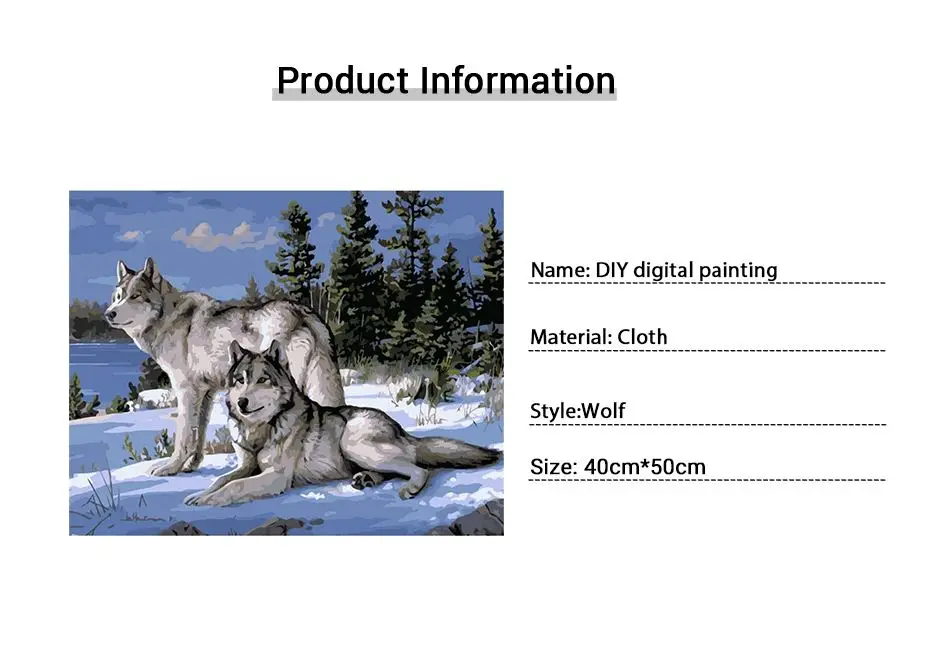 Product Information

Name: DIY digital painting

Material: Cloth

Style:Wolf

Size: 40cm*50cm